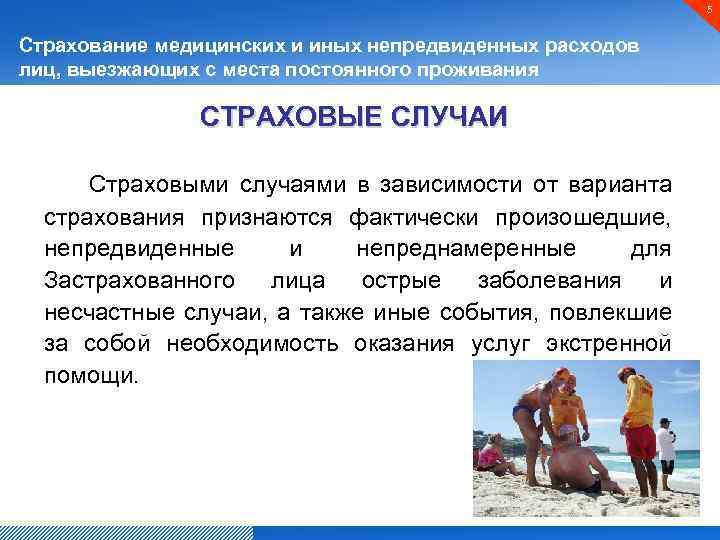 5

Страхование медицинских и иных непредвиденных расходов лиц, выезжающих с места постоянного проживания

СТРАХОВЫЕ СЛУЧАИ

Страховыми случаями в зависимости от варианта страхования признаются фактически произошедшие, непредвиденные и непреднамеренные для Застрахованного лица острые заболевания и несчастные случаи, а также иные события, повлекшие за собой необходимость оказания услуг экстренной помощи.